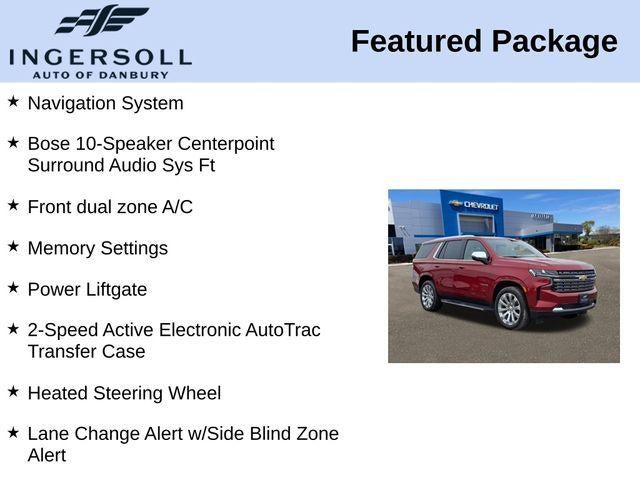 INGERSOLL
AUTO OF DANBURY

Featured Package

★ Navigation System

★ Bose 10-Speaker Centerpoint Surround Audio Sys Ft

★ Front dual zone A/C

★ Memory Settings

★ Power Liftgate

★ 2-Speed Active Electronic AutoTrac Transfer Case

★ Heated Steering Wheel

★ Lane Change Alert w/Side Blind Zone Alert

CHEVROLET